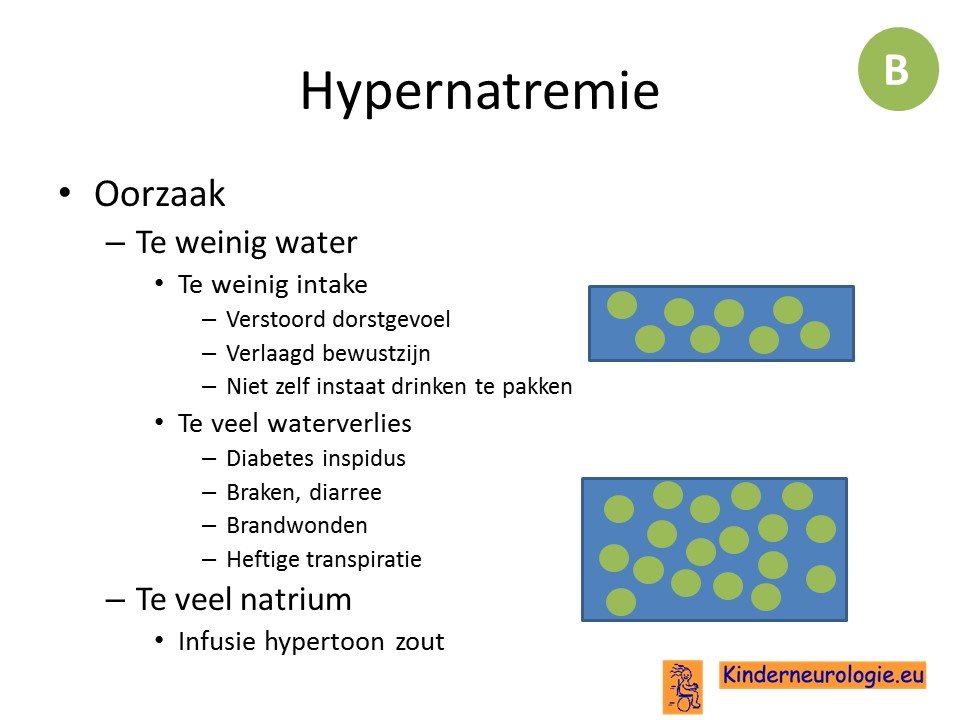 B

Hypernatremie

• Oorzaak
– Te weinig water
• Te weinig intake
– Verstoord dorstgevoel
– Verlaagd bewustzijn
– Niet zelf instaat drinken te pakken
• Te veel waterverlies
– Diabetes inspidus
– Braken, diarree
– Brandwonden
– Heftige transpiratie
– Te veel natrium
• Infusie hypertoon zout

Kinderneurologie.eu